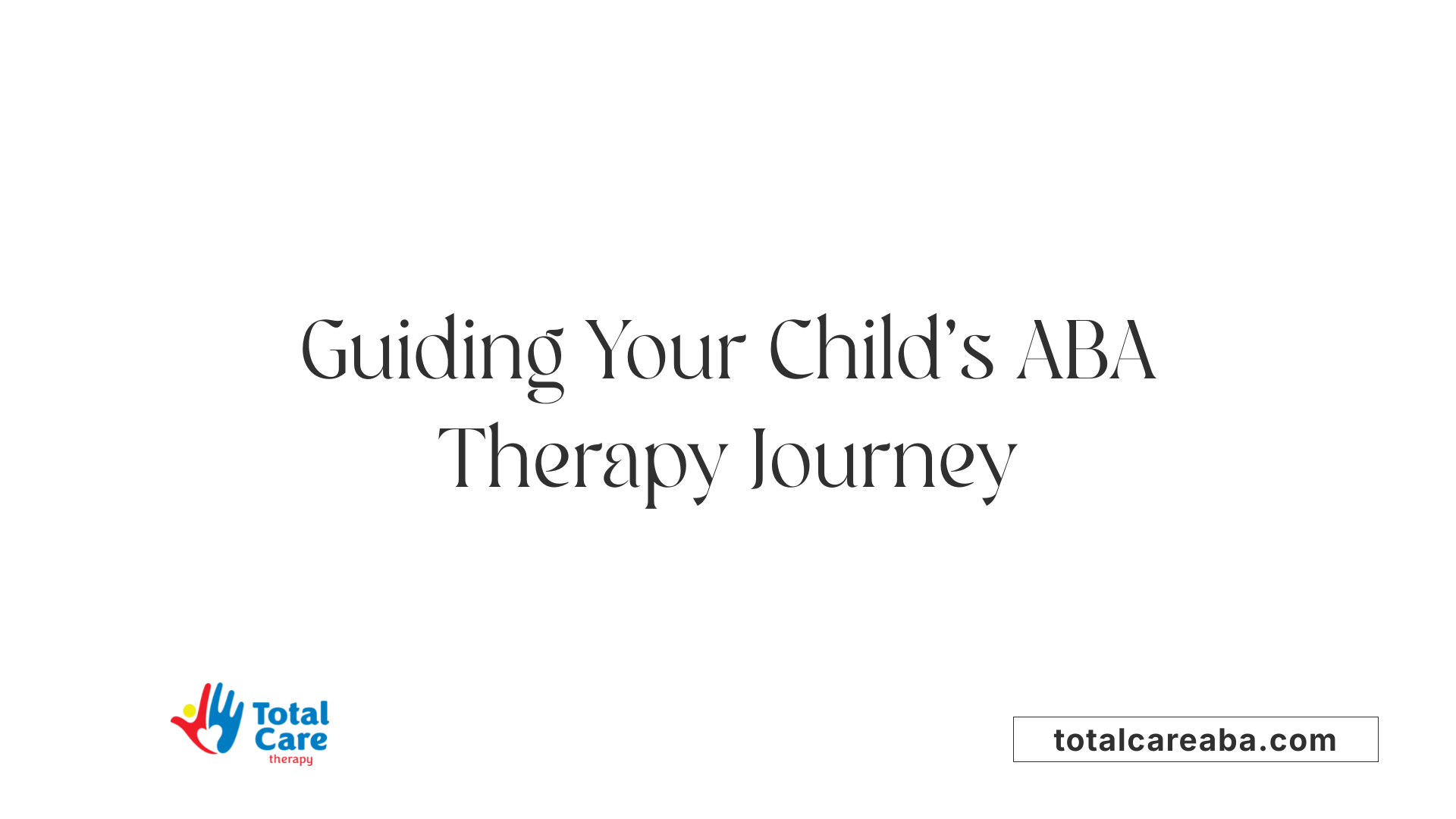 Guiding Your Child's ABA Therapy Journey

Total Care therapy

totalcareaba.com